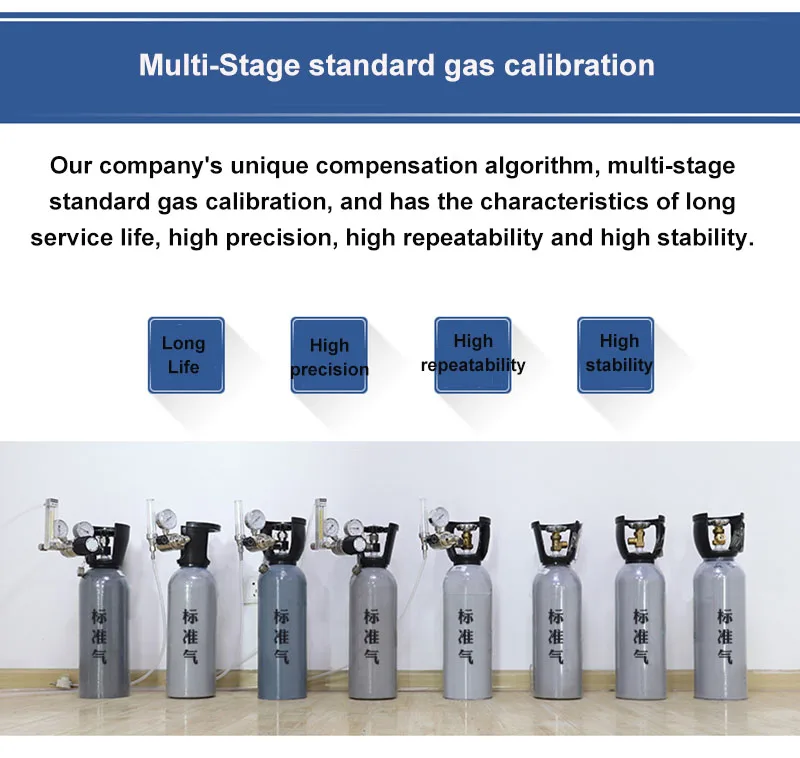 Multi-Stage standard gas calibration

Our company's unique compensation algorithm, multi-stage standard gas calibration, and has the characteristics of long service life, high precision, high repeatability and high stability.

Long Life

High precision

High repeatability

High stability

标准气

标准气

标准气

标准气

标准气

标准气

标准气

标准气